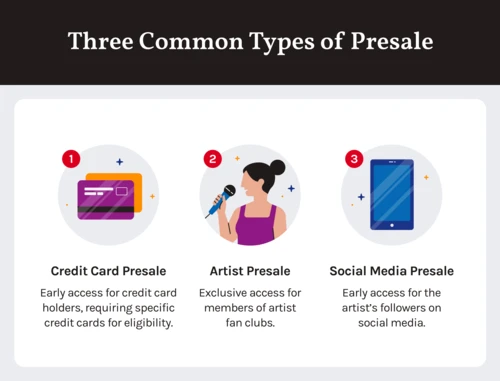 Three Common Types of Presale

1

Credit Card Presale

Early access for credit card holders, requiring specific credit cards for eligibility.

2

Artist Presale

Exclusive access for members of artist fan clubs.

3

Social Media Presale

Early access for the artist's followers on social media.